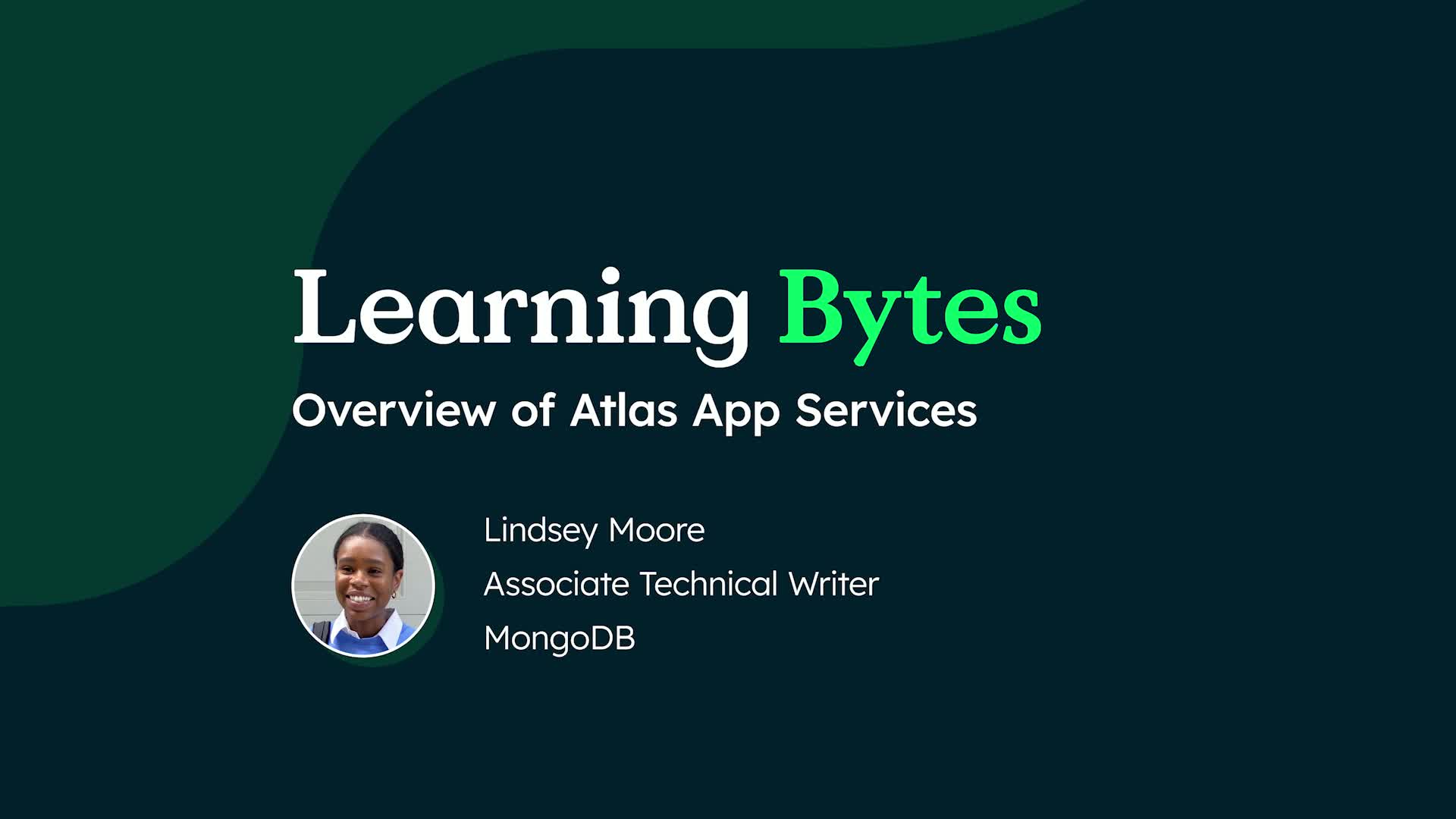 Learning Bytes
Overview of Atlas App Services

Lindsey Moore
Associate Technical Writer
MongoDB